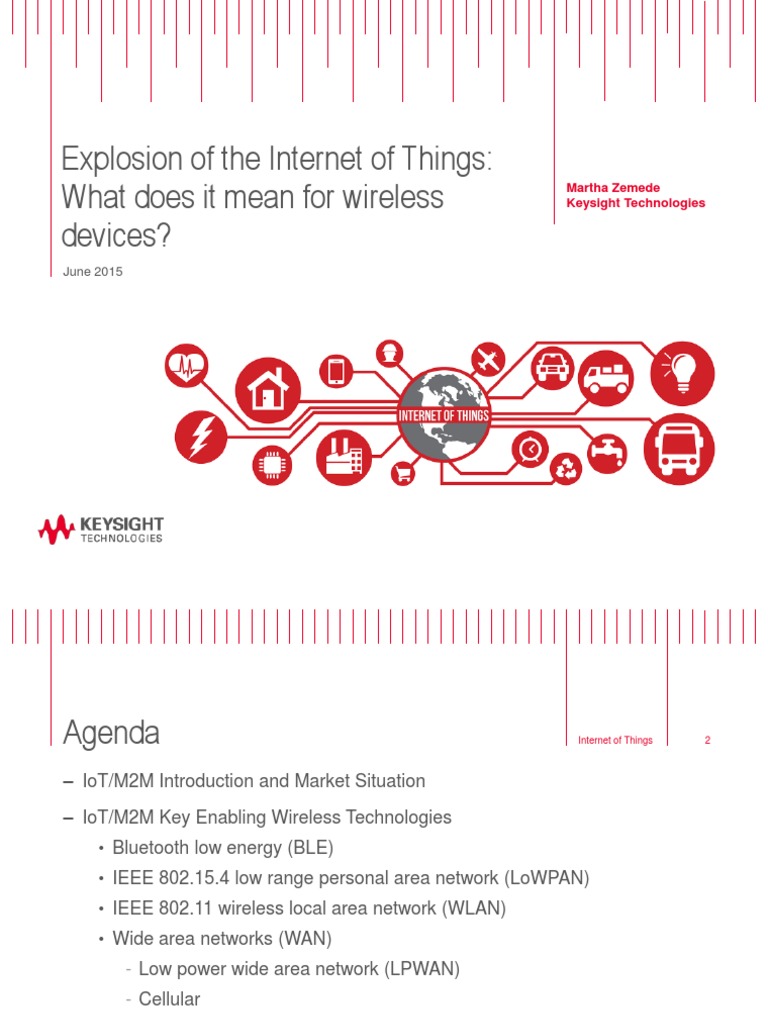 Explosion of the Internet of Things: What does it mean for wireless devices?

Martha Zemede
Keysight Technologies

June 2015

INTERNET OF THINGS

KEYSIGHT
TECHNOLOGIES

Agenda

Internet of Things 2

– IoT/M2M Introduction and Market Situation
– IoT/M2M Key Enabling Wireless Technologies
• Bluetooth low energy (BLE)
• IEEE 802.15.4 low range personal area network (LoWPAN)
• IEEE 802.11 wireless local area network (WLAN)
• Wide area networks (WAN)
- Low power wide area network (LPWAN)
- Cellular